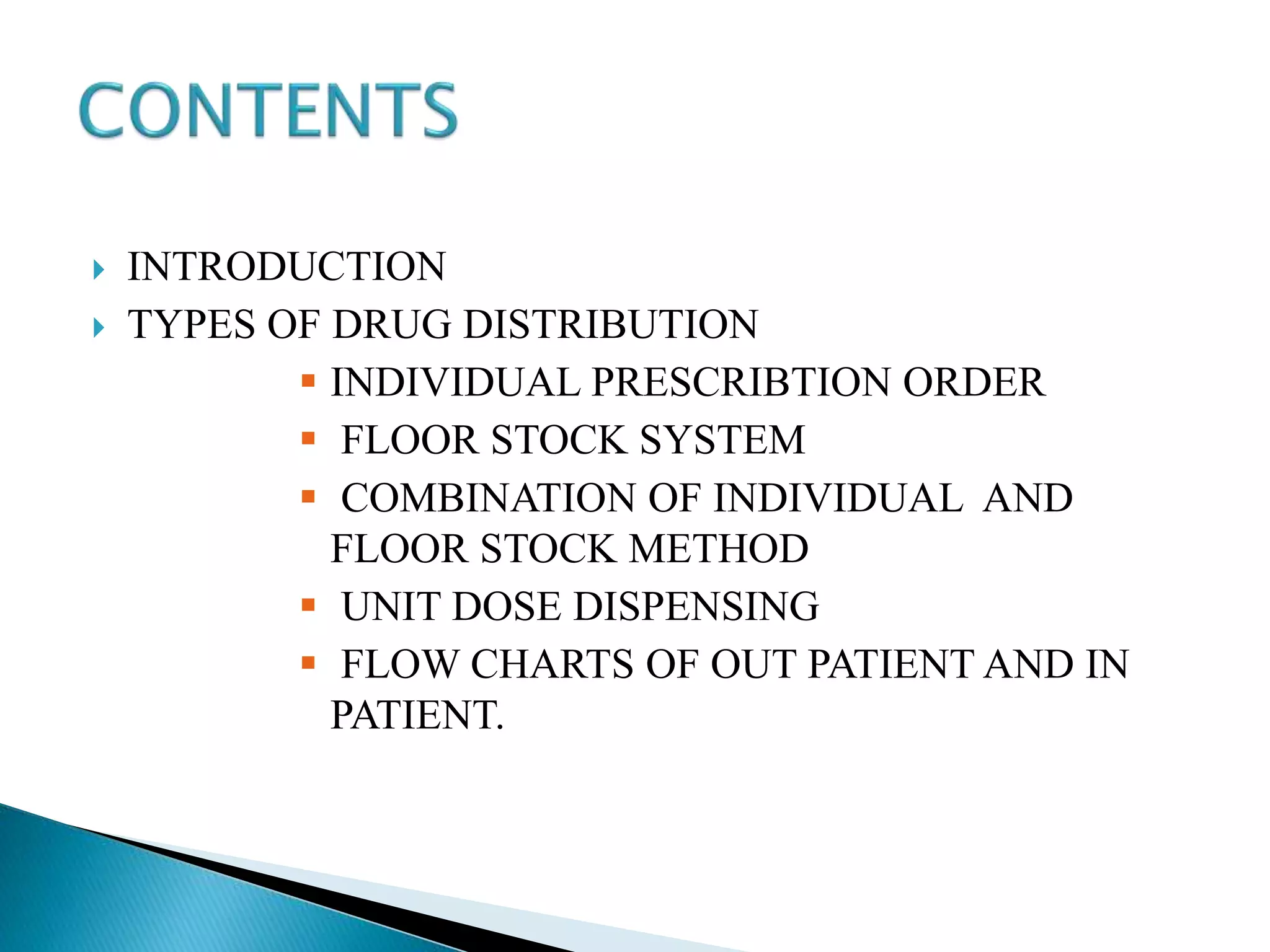 CONTENTS

INTRODUCTION
TYPES OF DRUG DISTRIBUTION
INDIVIDUAL PRESCRIBTION ORDER
FLOOR STOCK SYSTEM
COMBINATION OF INDIVIDUAL AND FLOOR STOCK METHOD
UNIT DOSE DISPENSING
FLOW CHARTS OF OUT PATIENT AND IN PATIENT.